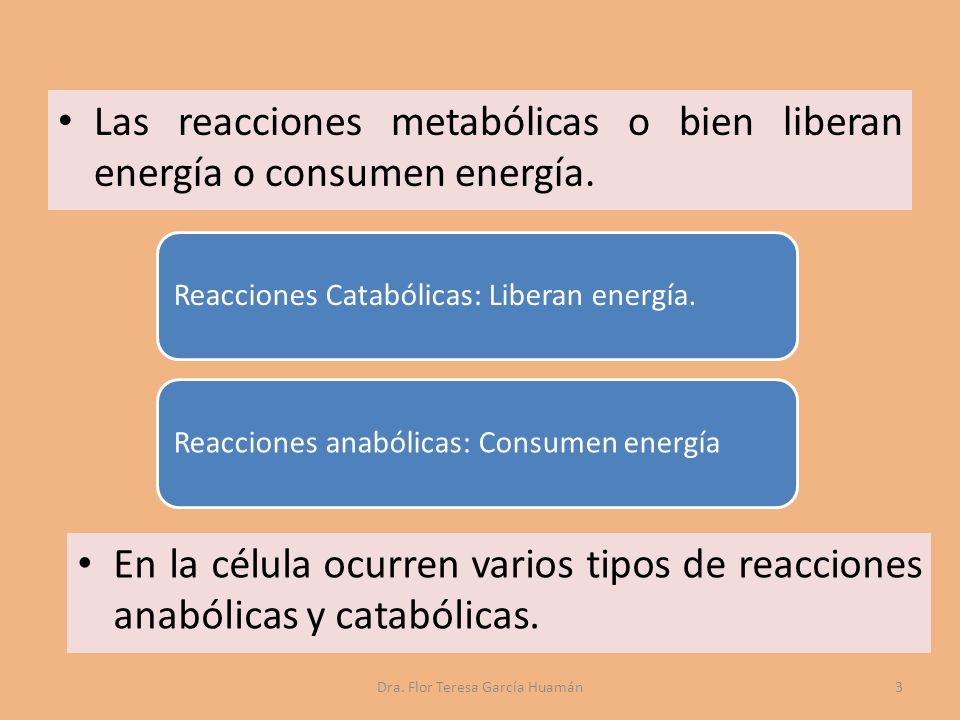 • Las reacciones metabólicas o bien liberan energía o consumen energía.

Reacciones Catabólicas: Liberan energía.

Reacciones anabólicas: Consumen energía

• En la célula ocurren varios tipos de reacciones anabólicas y catabólicas.

Dra. Flor Teresa García Huamán

3